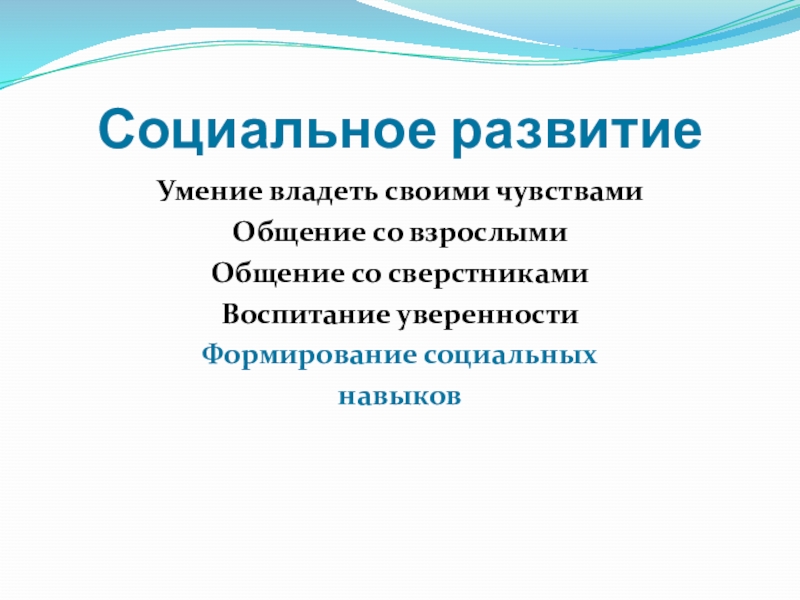 Социальное развитие

Умение владеть своими чувствами

Общение со взрослыми

Общение со сверстниками

Воспитание уверенности

Формирование социальных навыков